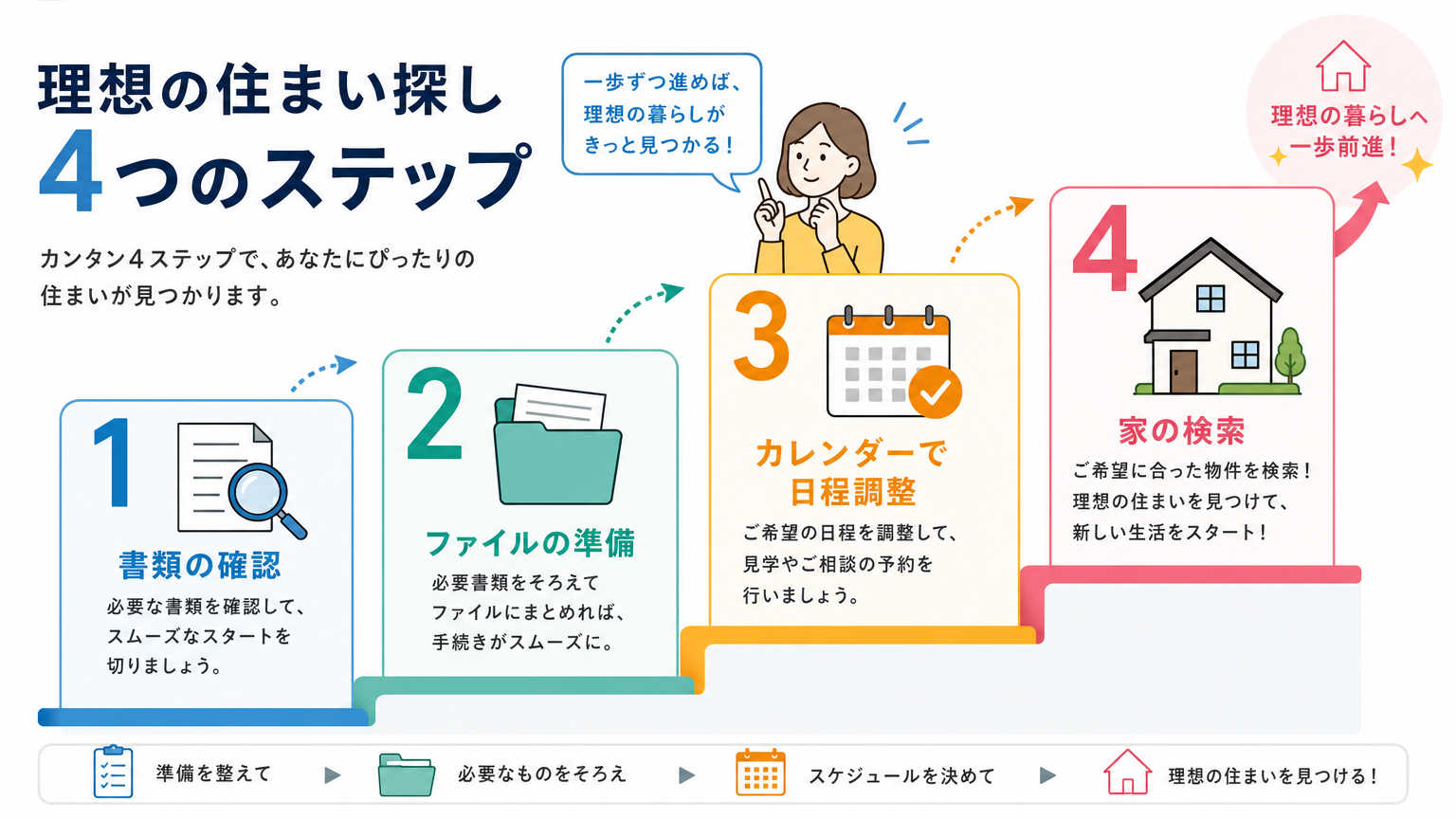 理想の住まい探し
4つのステップ

カンタン4ステップで、あなたにぴったりの住まいが見つかります。

一歩ずつ進めば、理想の暮らしがきっと見つかる！

理想の暮らしへ一歩前進！

1
書類の確認
必要な書類を確認して、スムーズなスタートを切りましょう。

2
ファイルの準備
必要書類をそろえてファイルにまとめれば、手続きがスムーズに。

3
カレンダーで日程調整
ご希望の日程を調整して、見学やご相談の予約を行いましょう。

4
家の検索
ご希望に合った物件を検索！理想の住まいを見つけて、新しい生活をスタート！

準備を整えて ▶ 必要なものをそろえ ▶ スケジュールを決めて ▶ 理想の住まいを見つける！